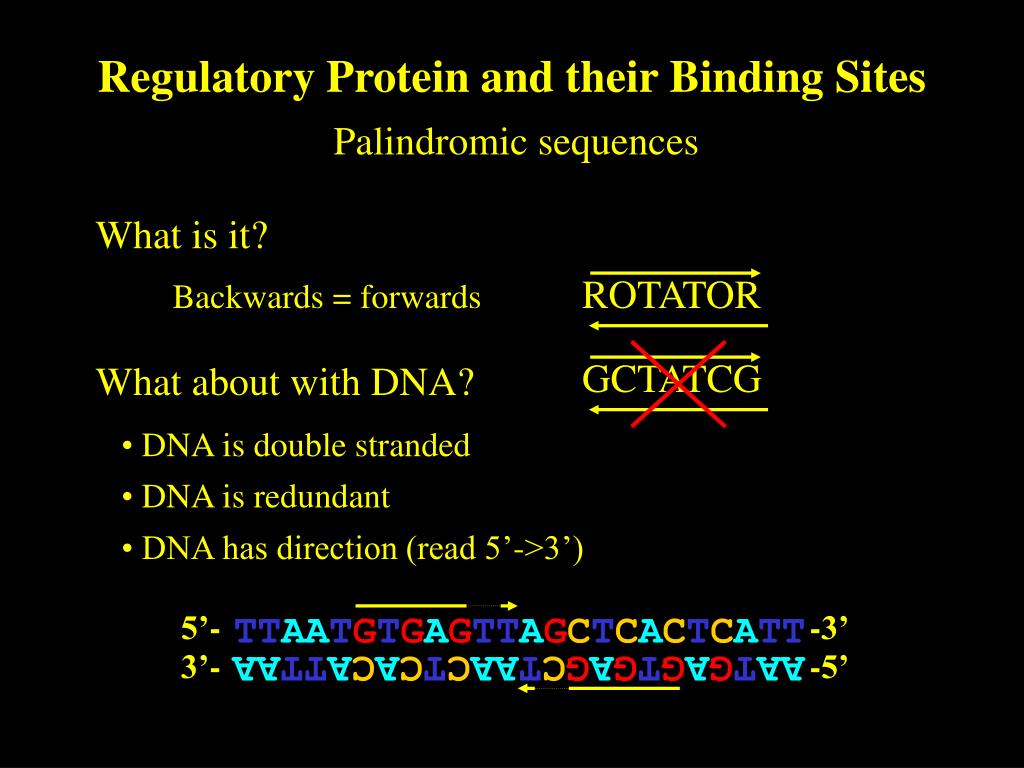 Regulatory Protein and their Binding Sites

Palindromic sequences

What is it?

Backwards = forwards

ROTATOR

What about with DNA?

GCTATCG

• DNA is double stranded

• DNA is redundant

• DNA has direction (read 5’->3’)

5’- TTAATGTGAGTTAGCTCACTCATT -3’

3’- AATTACACTCAATCGAGTGAGTAA -5’